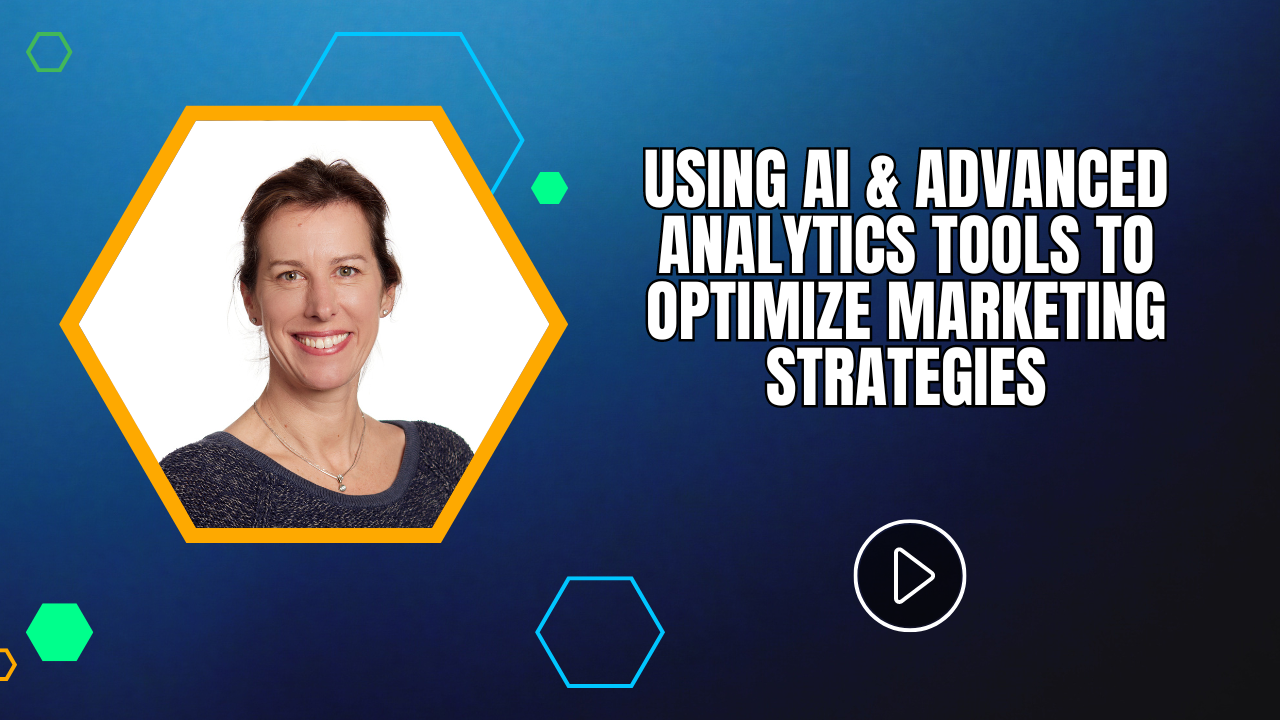 USING AI & ADVANCED ANALYTICS TOOLS TO OPTIMIZE MARKETING STRATEGIES